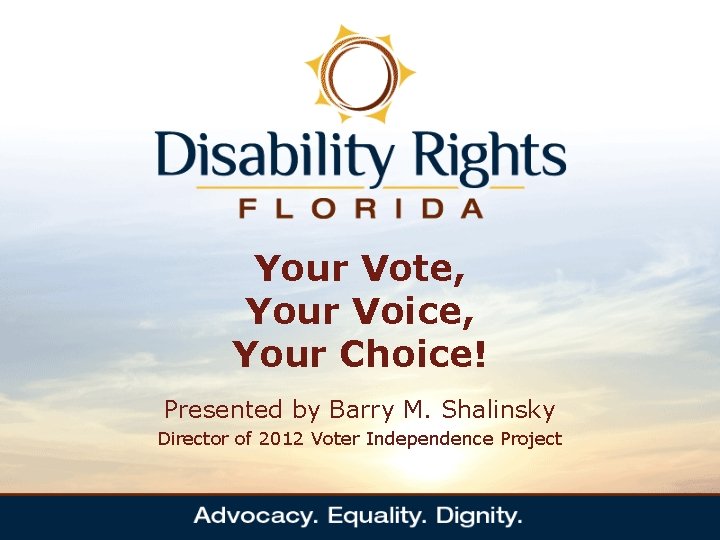 Disability Rights
FLORIDA

Your Vote,
Your Voice,
Your Choice!

Presented by Barry M. Shalinsky
Director of 2012 Voter Independence Project

Advocacy. Equality. Dignity.